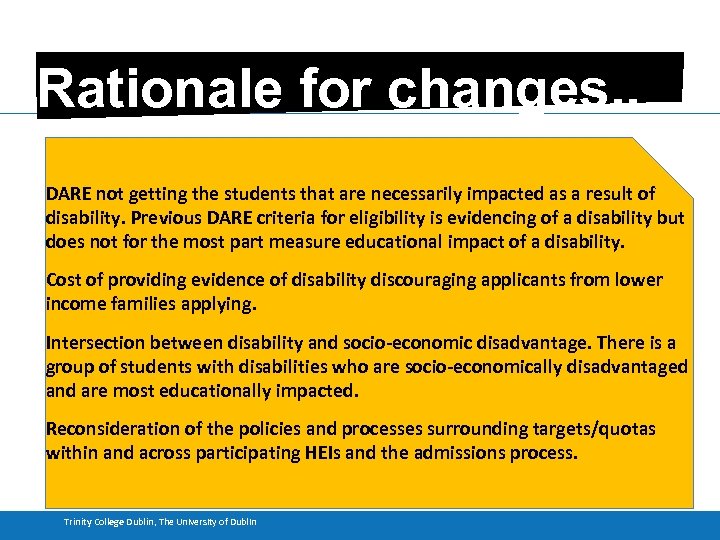 Rationale for changes..

DARE not getting the students that are necessarily impacted as a result of disability. Previous DARE criteria for eligibility is evidencing of a disability but does not for the most part measure educational impact of a disability.

Cost of providing evidence of disability discouraging applicants from lower income families applying.

Intersection between disability and socio-economic disadvantage. There is a group of students with disabilities who are socio-economically disadvantaged and are most educationally impacted.

Reconsideration of the policies and processes surrounding targets/quotas within and across participating HEIs and the admissions process.

Trinity College Dublin, The University of Dublin